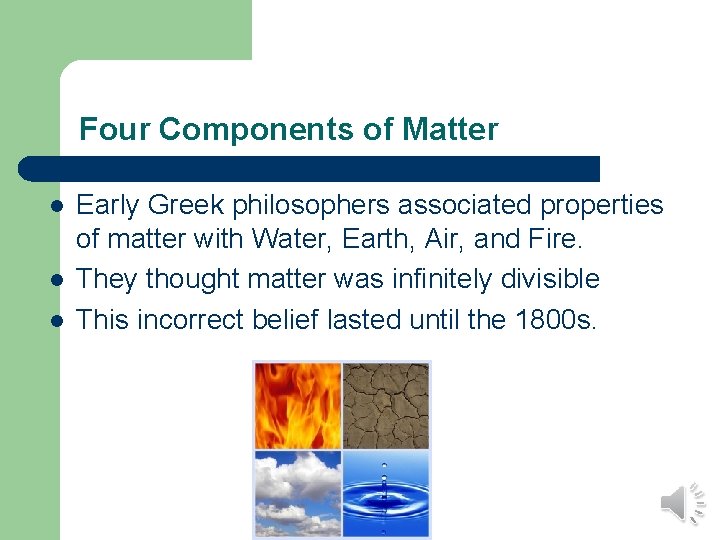 Four Components of Matter

- Early Greek philosophers associated properties of matter with Water, Earth, Air, and Fire.
- They thought matter was infinitely divisible
- This incorrect belief lasted until the 1800s.